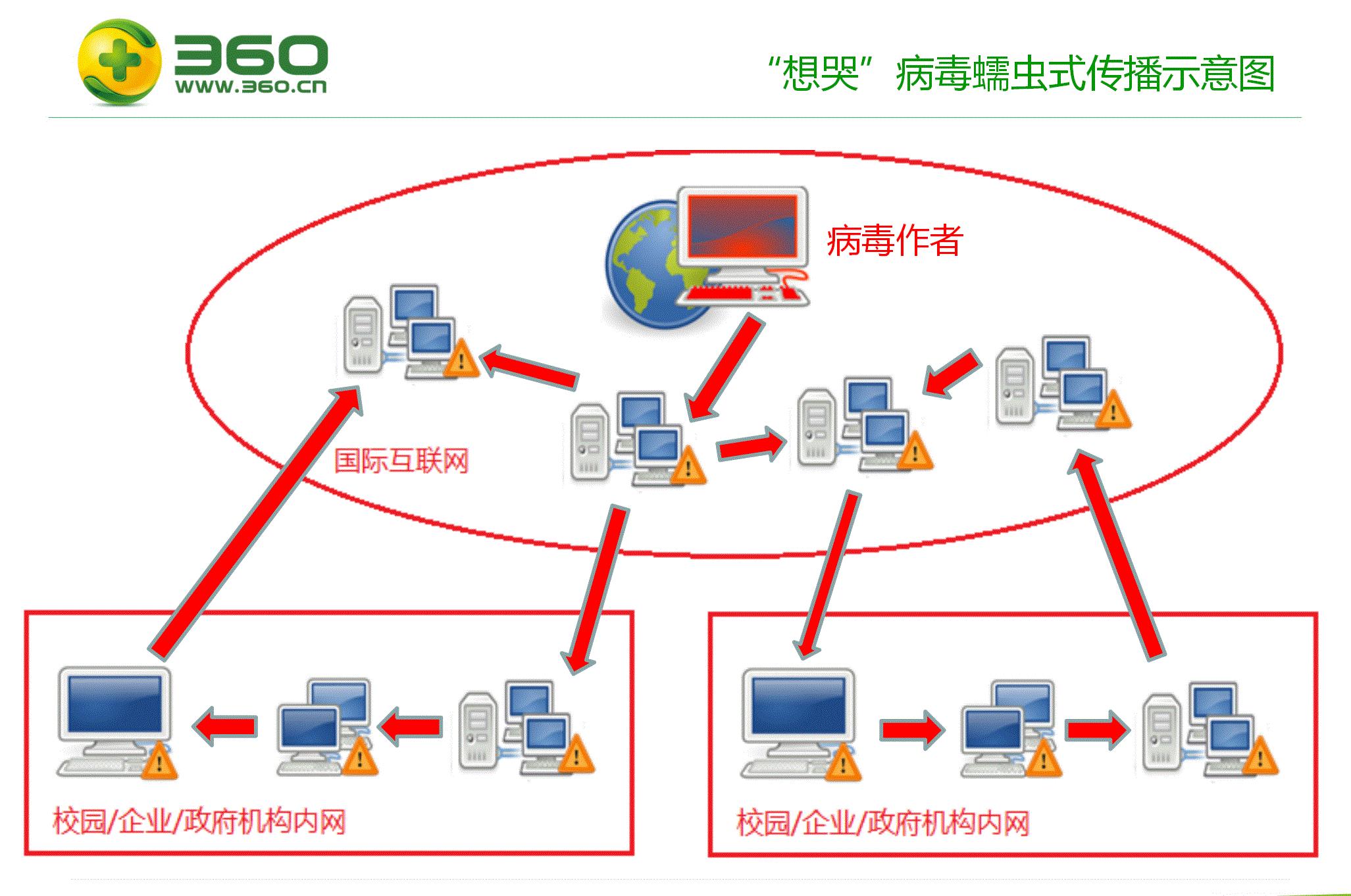 360
www.360.cn

“想哭”病毒蠕虫式传播示意图

病毒作者

国际互联网

校园/企业/政府机构内网

校园/企业/政府机构内网